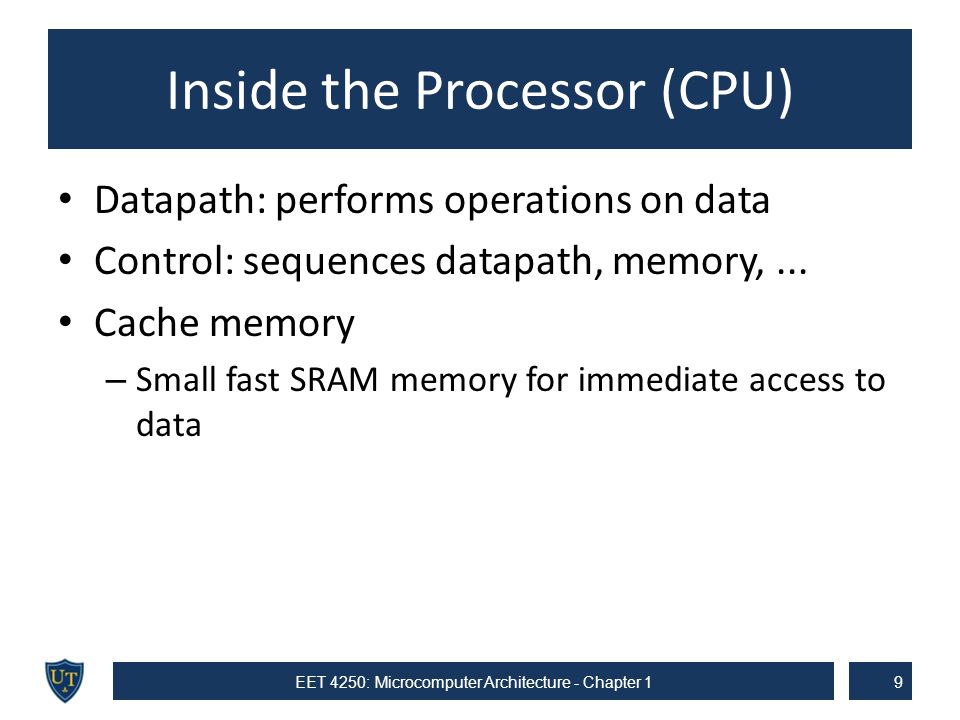 Inside the Processor (CPU)

• Datapath: performs operations on data
• Control: sequences datapath, memory, ...
• Cache memory
– Small fast SRAM memory for immediate access to data

UT

EET 4250: Microcomputer Architecture - Chapter 1

9